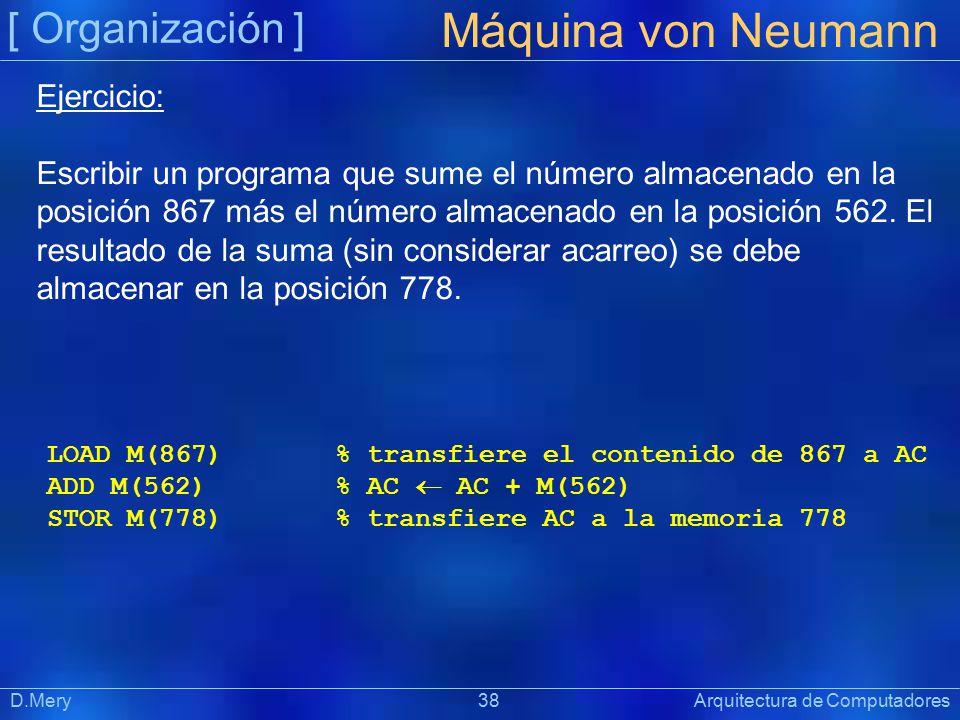 [ Organización ] Máquina von Neumann

Ejercicio:

Escribir un programa que sume el número almacenado en la posición 867 más el número almacenado en la posición 562. El resultado de la suma (sin considerar acarreo) se debe almacenar en la posición 778.

LOAD M(867) % transfiere el contenido de 867 a AC
ADD M(562) % AC $\leftarrow$ AC + M(562)
STOR M(778) % transfiere AC a la memoria 778

D.Mery 38 Arquitectura de Computadores